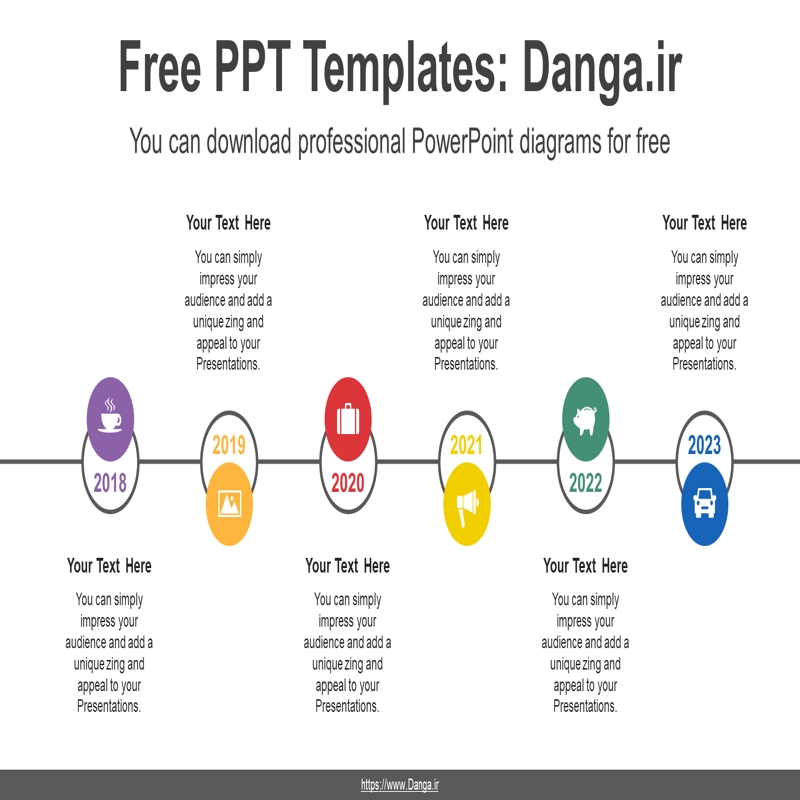 Free PPT Templates: Danga.ir

You can download professional PowerPoint diagrams for free

Your Text Here

You can simply impress your audience and add a unique zing and appeal to your Presentations.

Your Text Here

You can simply impress your audience and add a unique zing and appeal to your Presentations.

Your Text Here

You can simply impress your audience and add a unique zing and appeal to your Presentations.

2018

2019

2020

2021

2022

2023

Your Text Here

You can simply impress your audience and add a unique zing and appeal to your Presentations.

Your Text Here

You can simply impress your audience and add a unique zing and appeal to your Presentations.

Your Text Here

You can simply impress your audience and add a unique zing and appeal to your Presentations.

https://www.Danga.ir